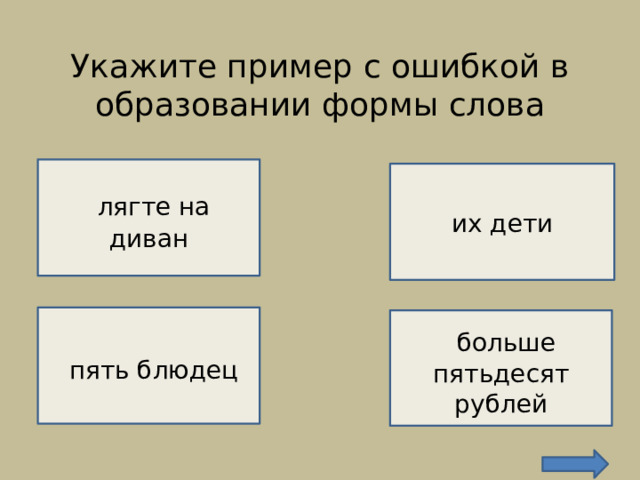 Укажите пример с ошибкой в образовании формы слова

лягте на диван

их дети

пять блюдец

больше пятьдесят рублей